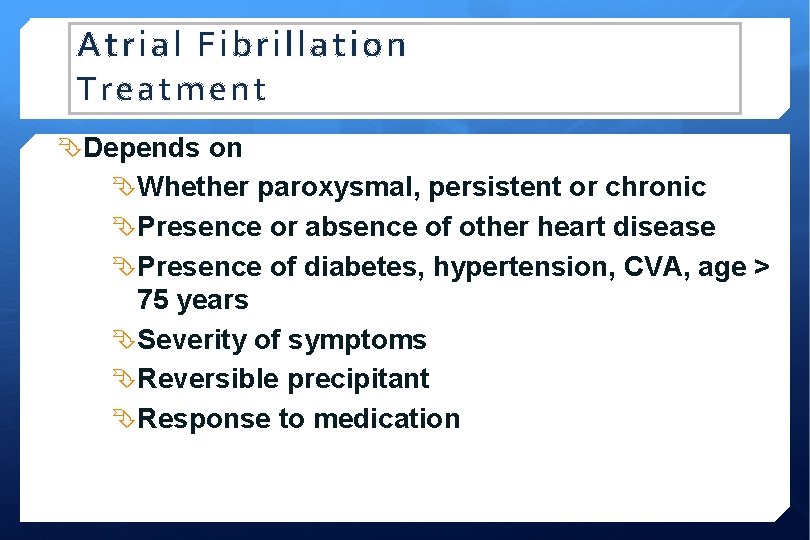 Atrial Fibrillation
Treatment

Depends on

Whether paroxysmal, persistent or chronic

Presence or absence of other heart disease

Presence of diabetes, hypertension, CVA, age > 75 years

Severity of symptoms

Reversible precipitant

Response to medication